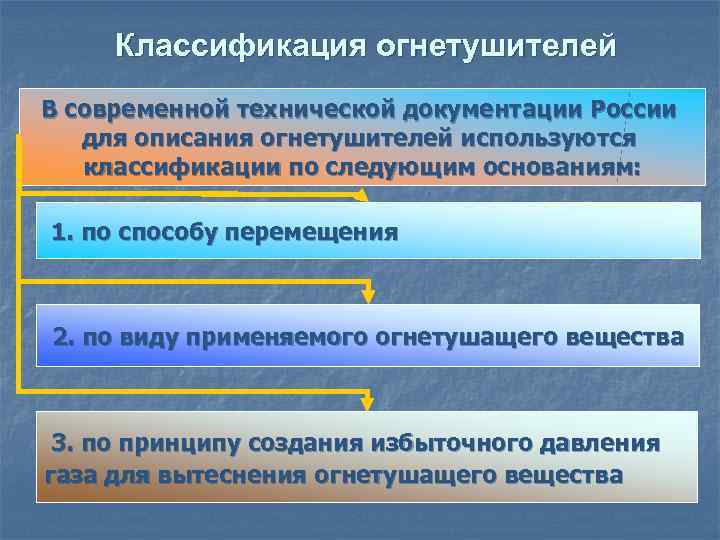 Классификация огнетушителей

В современной технической документации России для описания огнетушителей используются классификации по следующим основаниям:

1. по способу перемещения

2. по виду применяемого огнетушащего вещества

3. по принципу создания избыточного давления газа для вытеснения огнетушащего вещества